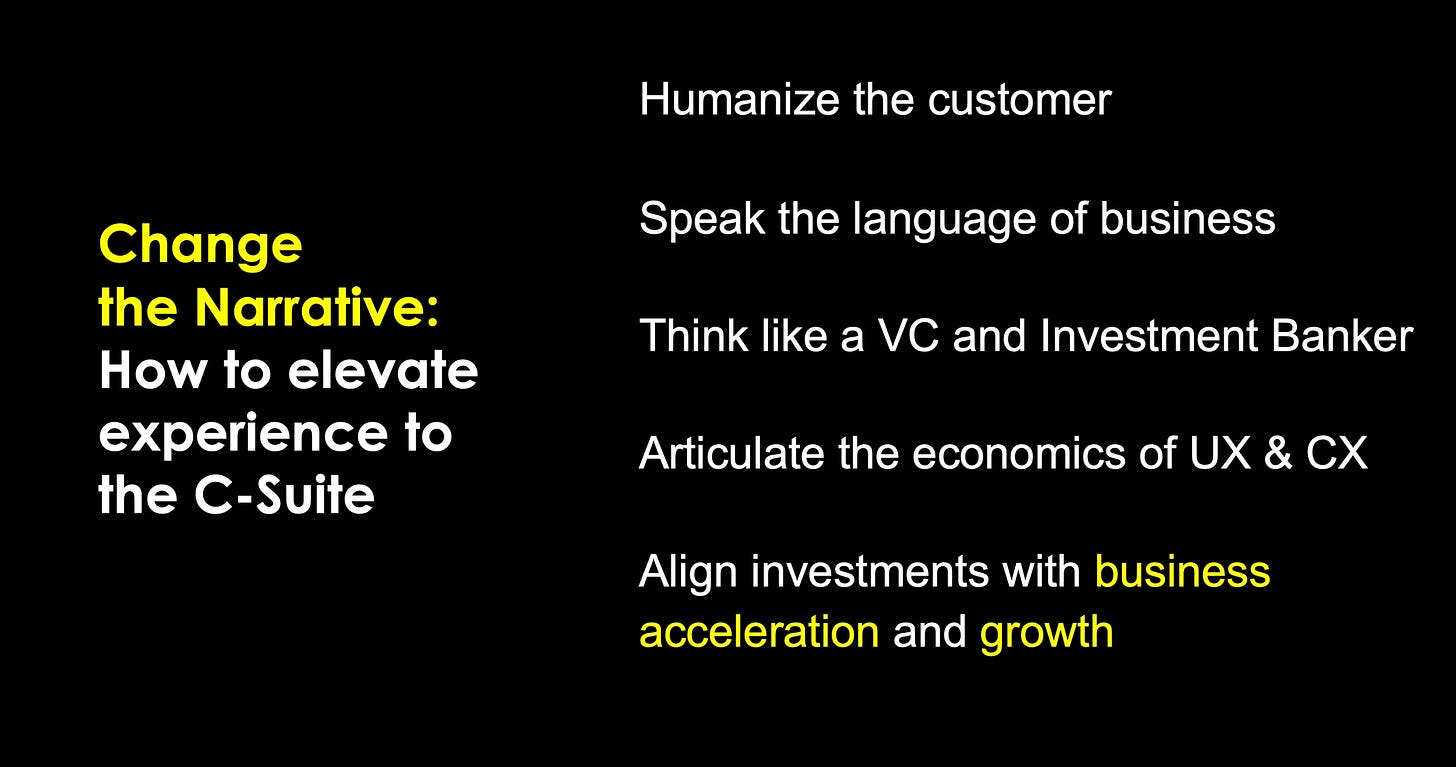 Change the Narrative: How to elevate experience to the C-Suite

Humanize the customer

Speak the language of business

Think like a VC and Investment Banker

Articulate the economics of UX & CX

Align investments with business acceleration and growth